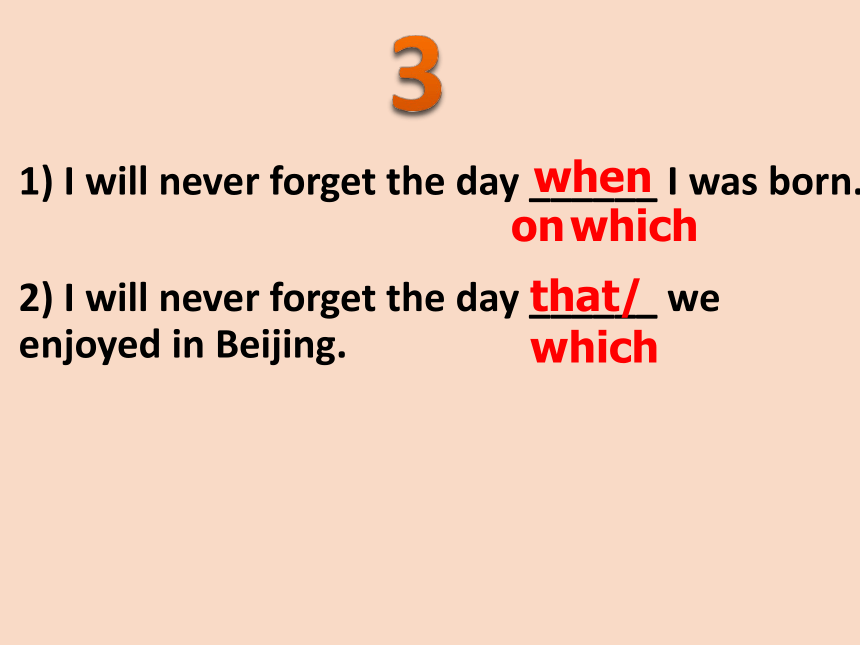 3

1) I will never forget the day ______ I was born.
when
on which

2) I will never forget the day ______ we enjoyed in Beijing.
that/
which